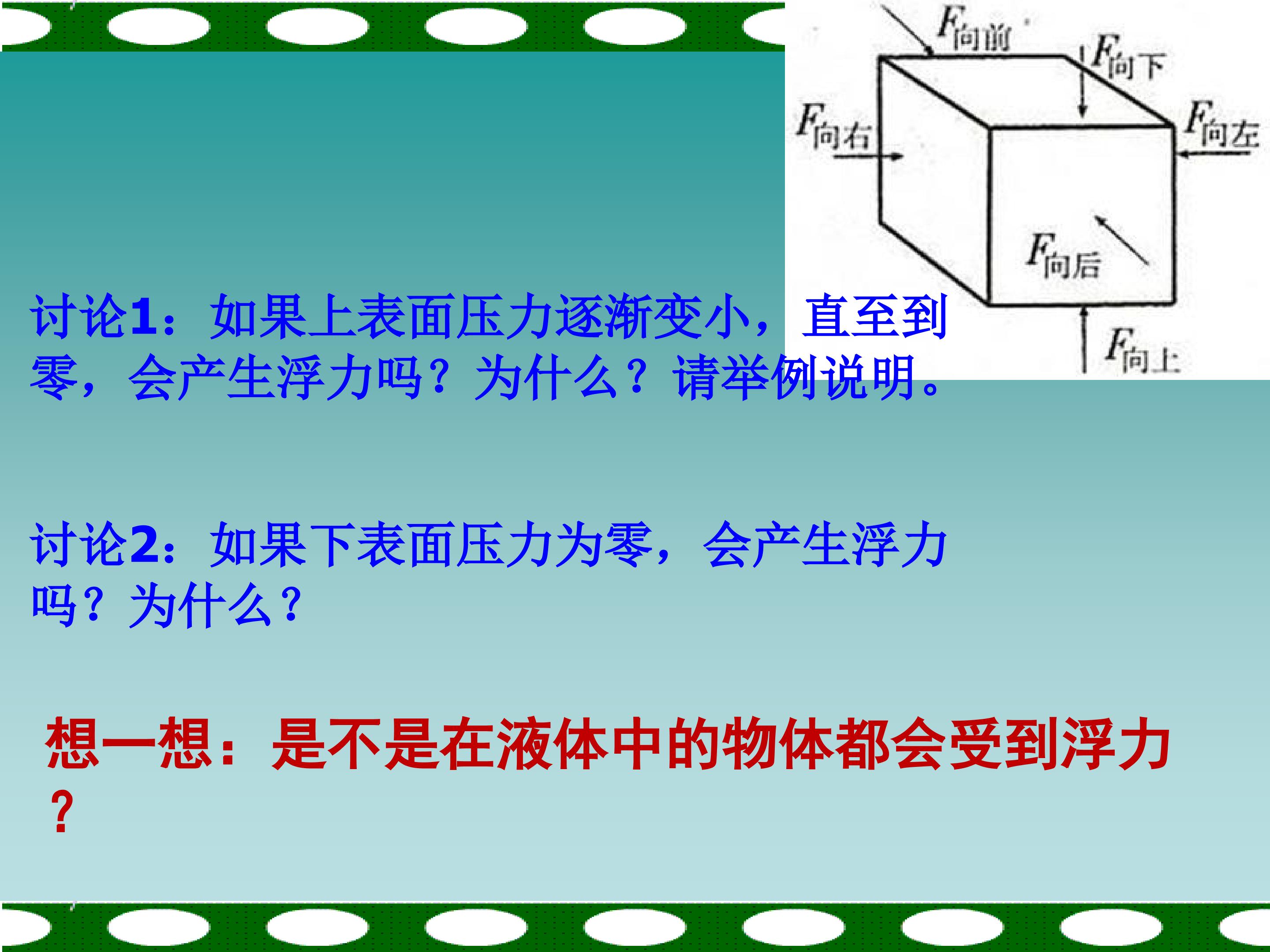 $F_{向前}$

$F_{向下}$

$F_{向右}$

$F_{向左}$

$F_{向后}$

$F_{向上}$

讨论1：如果上表面压力逐渐变小，直至到零，会产生浮力吗？为什么？请举例说明。

讨论2：如果下表面压力为零，会产生浮力吗？为什么？

想一想：是不是在液体中的物体都会受到浮力？